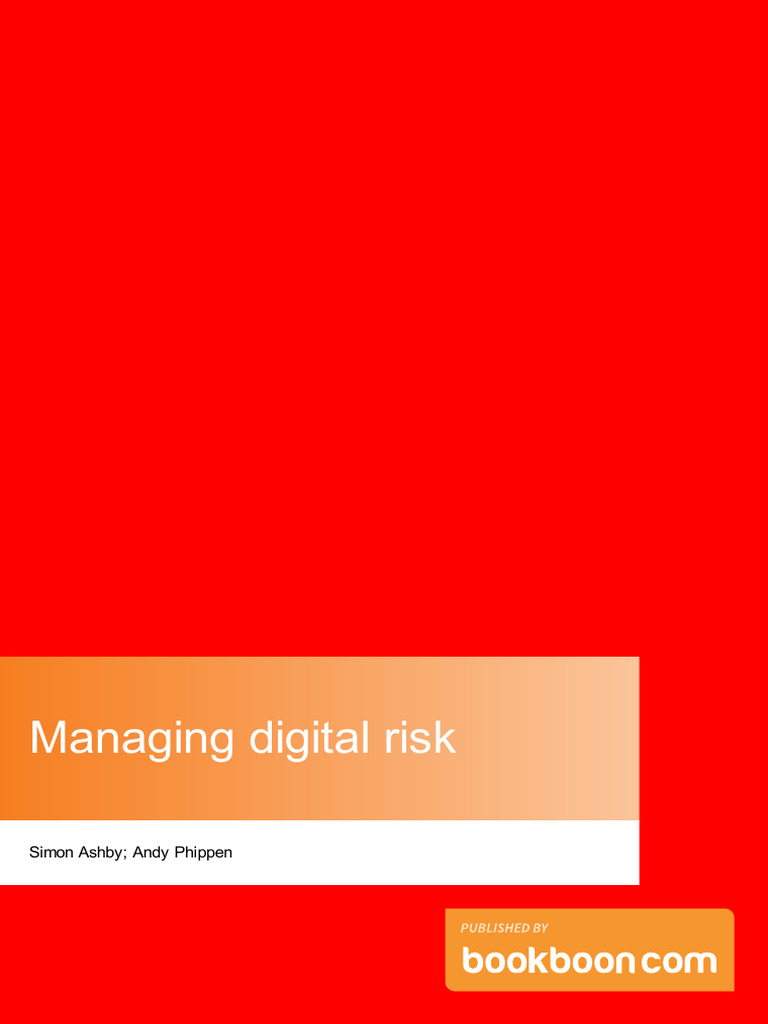 Managing digital risk

Simon Ashby; Andy Phippen

PUBLISHED BY

bookboon.com